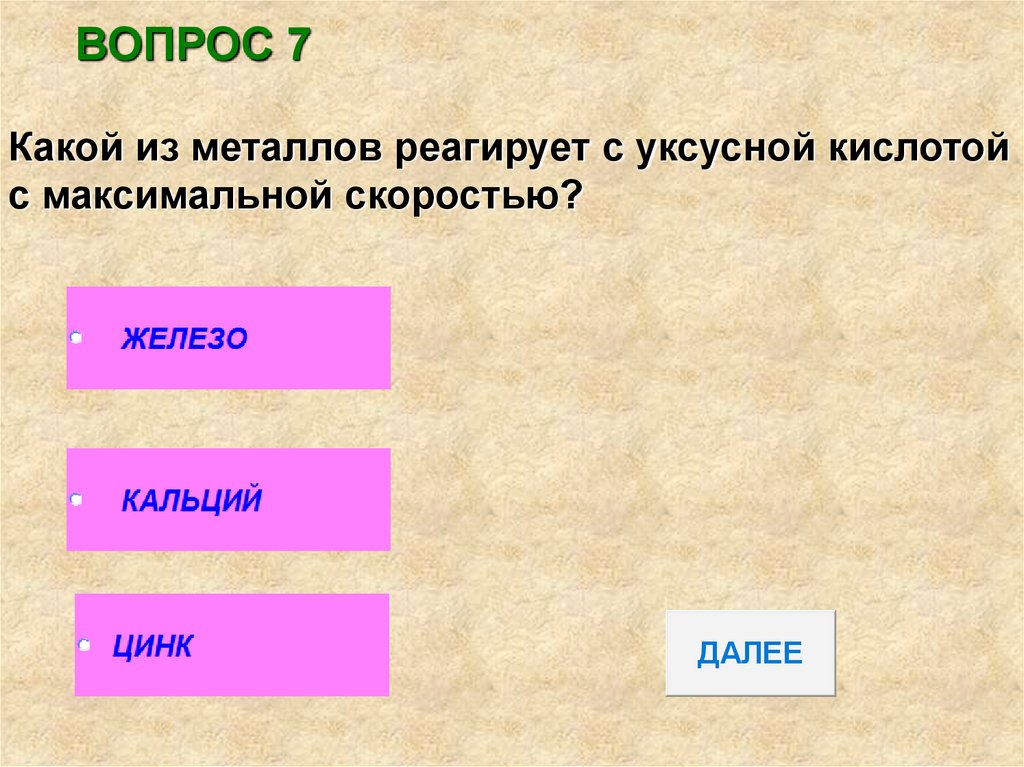 ВОПРОС 7

Какой из металлов реагирует с уксусной кислотой с максимальной скоростью?

ЖЕЛЕЗО

КАЛЬЦИЙ

ЦИНК

ДАЛЕЕ